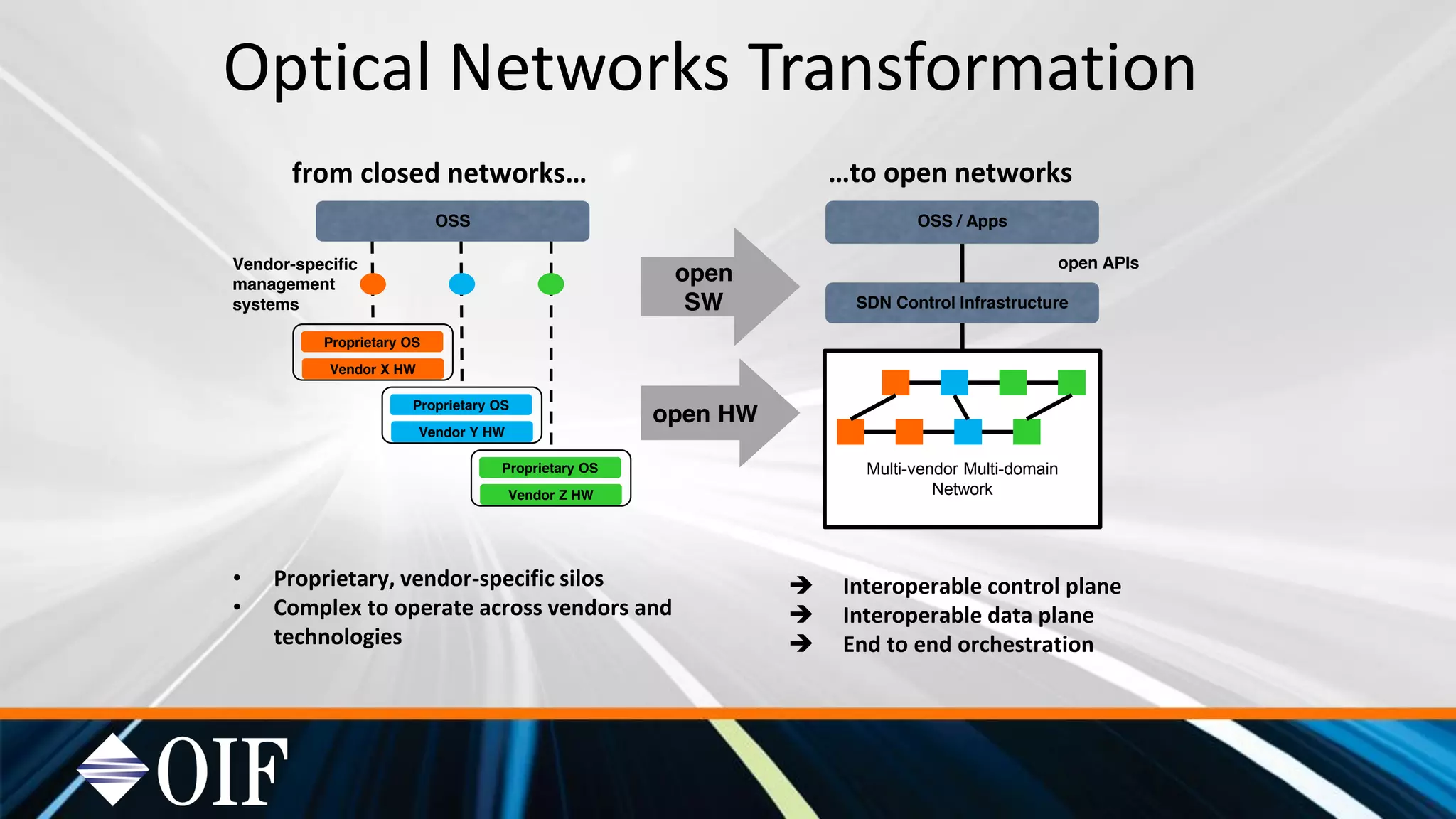 Optical Networks Transformation

from closed networks…

OSS

Vendor-specific management systems

Proprietary OS

Vendor X HW

Proprietary OS

Vendor Y HW

Proprietary OS

Vendor Z HW

open SW

open HW

…to open networks

OSS / Apps

open APIs

SDN Control Infrastructure

Multi-vendor Multi-domain Network

• Proprietary, vendor-specific silos
• Complex to operate across vendors and technologies

→ Interoperable control plane
→ Interoperable data plane
→ End to end orchestration

OIF